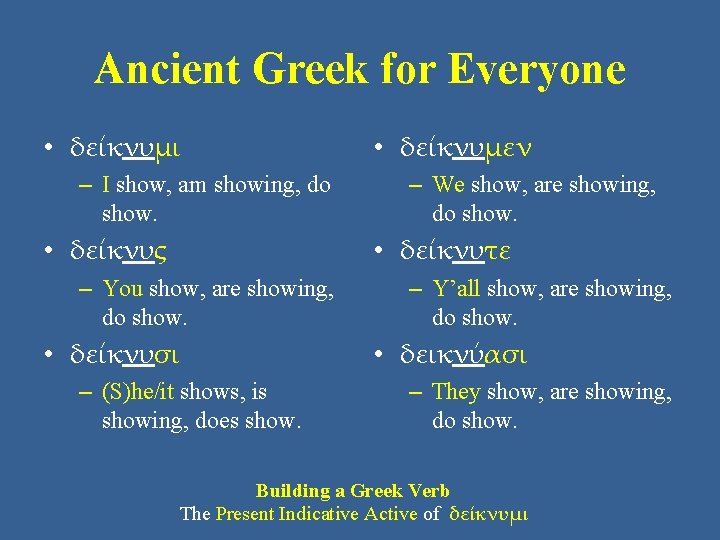 Ancient Greek for Everyone

• δείκνυμι
 – I show, am showing, do show.
• δείκνυς
 – You show, are showing, do show.
• δείκνυσι
 – (S)he/it shows, is showing, does show.

• δείκνυμεν
 – We show, are showing, do show.
• δείκνυτε
 – Y'all show, are showing, do show.
• δεικνύασι
 – They show, are showing, do show.

Building a Greek Verb
The Present Indicative Active of δείκνυμι